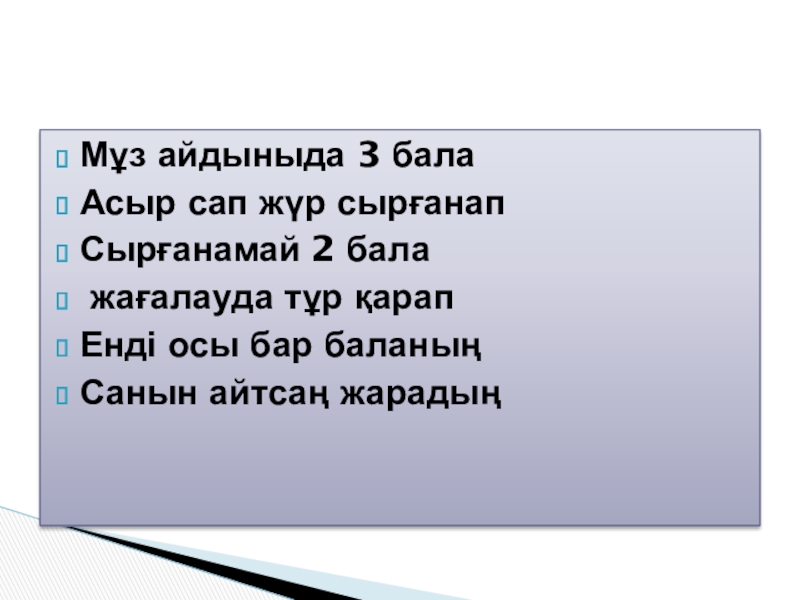 Мұз айдыныда 3 бала
Асыр сап жүр сырғанап
Сырғанамай 2 бала
жағалауда тұр қарап
Енді осы бар баланың
Санын айтсаң жарадың